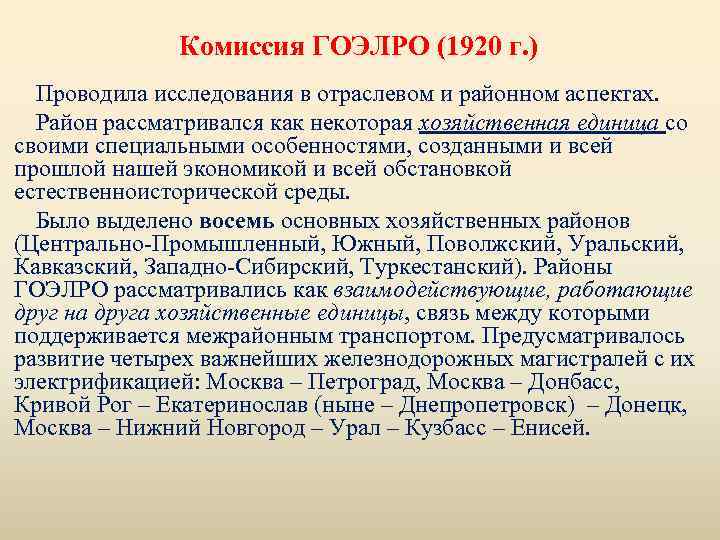 Комиссия ГОЭЛРО (1920 г.)

Проводила исследования в отраслевом и районном аспектах.

Район рассматривался как некоторая хозяйственная единица со своими специальными особенностями, созданными и всей прошлой нашей экономикой и всей обстановкой естественноисторической среды.

Было выделено восемь основных хозяйственных районов (Центрально-Промышленный, Южный, Поволжский, Уральский, Кавказский, Западно-Сибирский, Туркестанский). Районы ГОЭЛРО рассматривались как взаимодействующие, работающие друг на друга хозяйственные единицы, связь между которыми поддерживается межрайонным транспортом. Предусматривалось развитие четырех важнейших железнодорожных магистралей с их электрификацией: Москва – Петроград, Москва – Донбасс, Кривой Рог – Екатеринослав (ныне – Днепропетровск) – Донецк, Москва – Нижний Новгород – Урал – Кузбасс – Енисей.